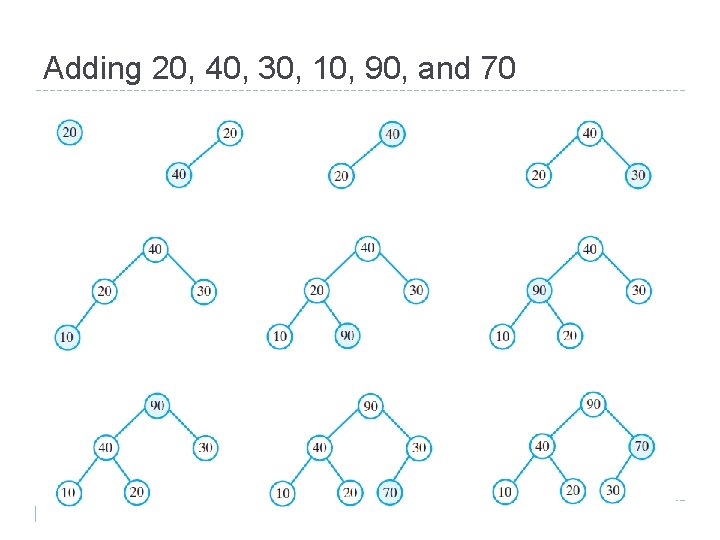 Adding 20, 40, 30, 10, 90, and 70

20

20
40

40
20

40
20
30

40
20
30
10

40
20
30
10
90

40
90
30
10
20

90
40
30
10
20

90
40
30
10
20
70

90
40
70
10
20
30